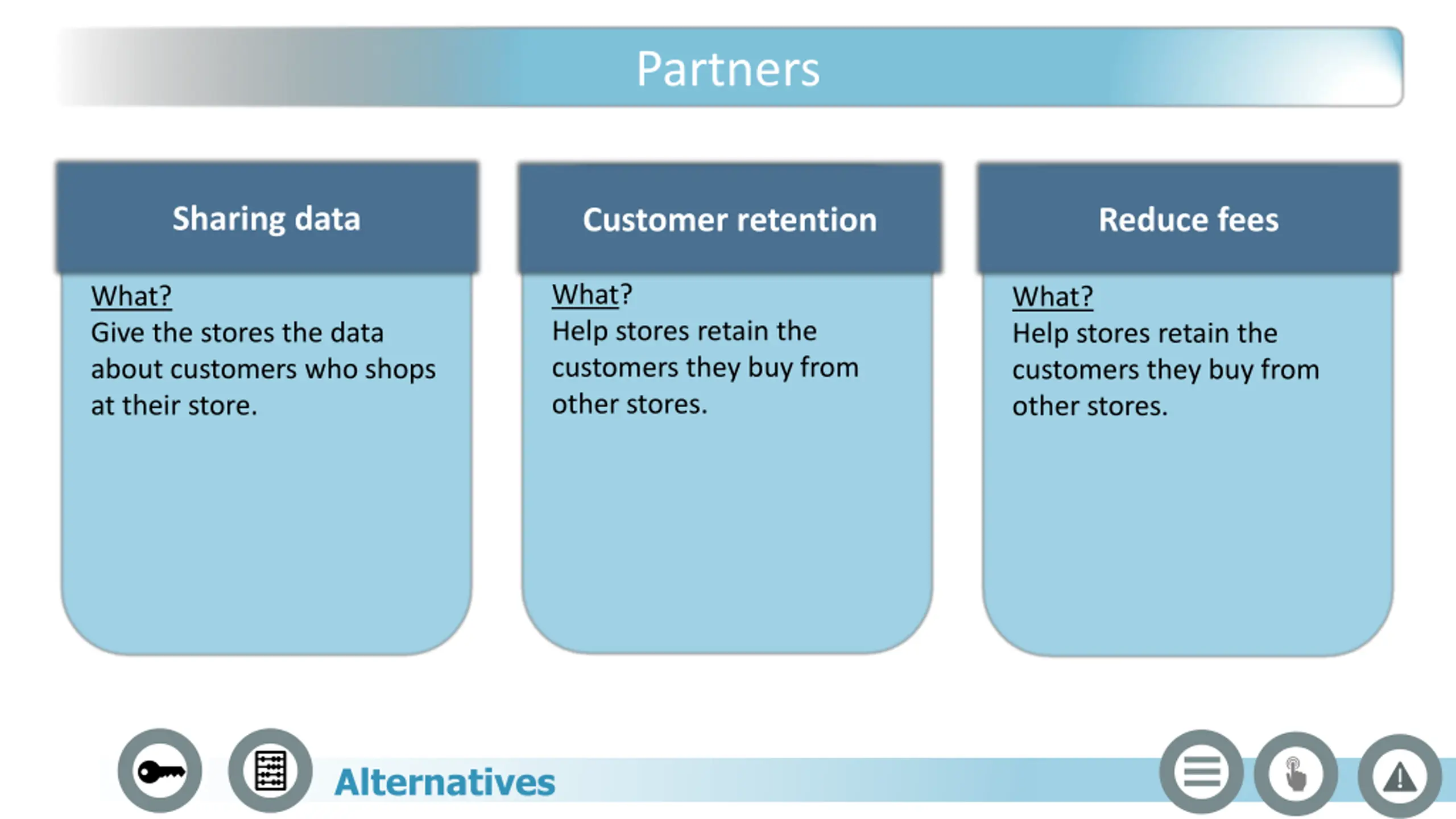 Partners

Sharing data

What?
Give the stores the data about customers who shops at their store.

Customer retention

What?
Help stores retain the customers they buy from other stores.

Reduce fees

What?
Help stores retain the customers they buy from other stores.

Alternatives